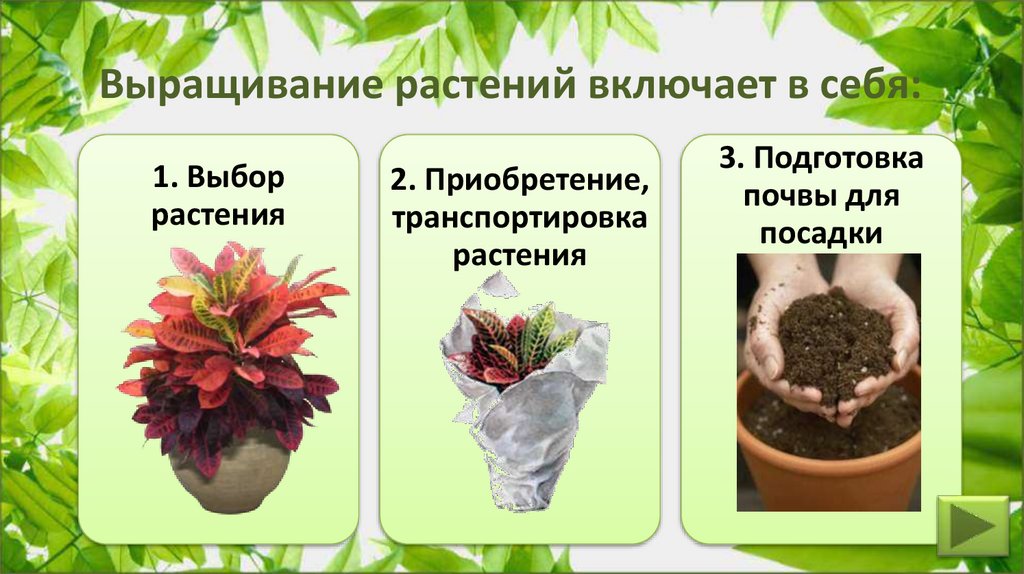 Выращивание растений включает в себя:

1. Выбор растения

2. Приобретение, транспортировка растения

3. Подготовка почвы для посадки